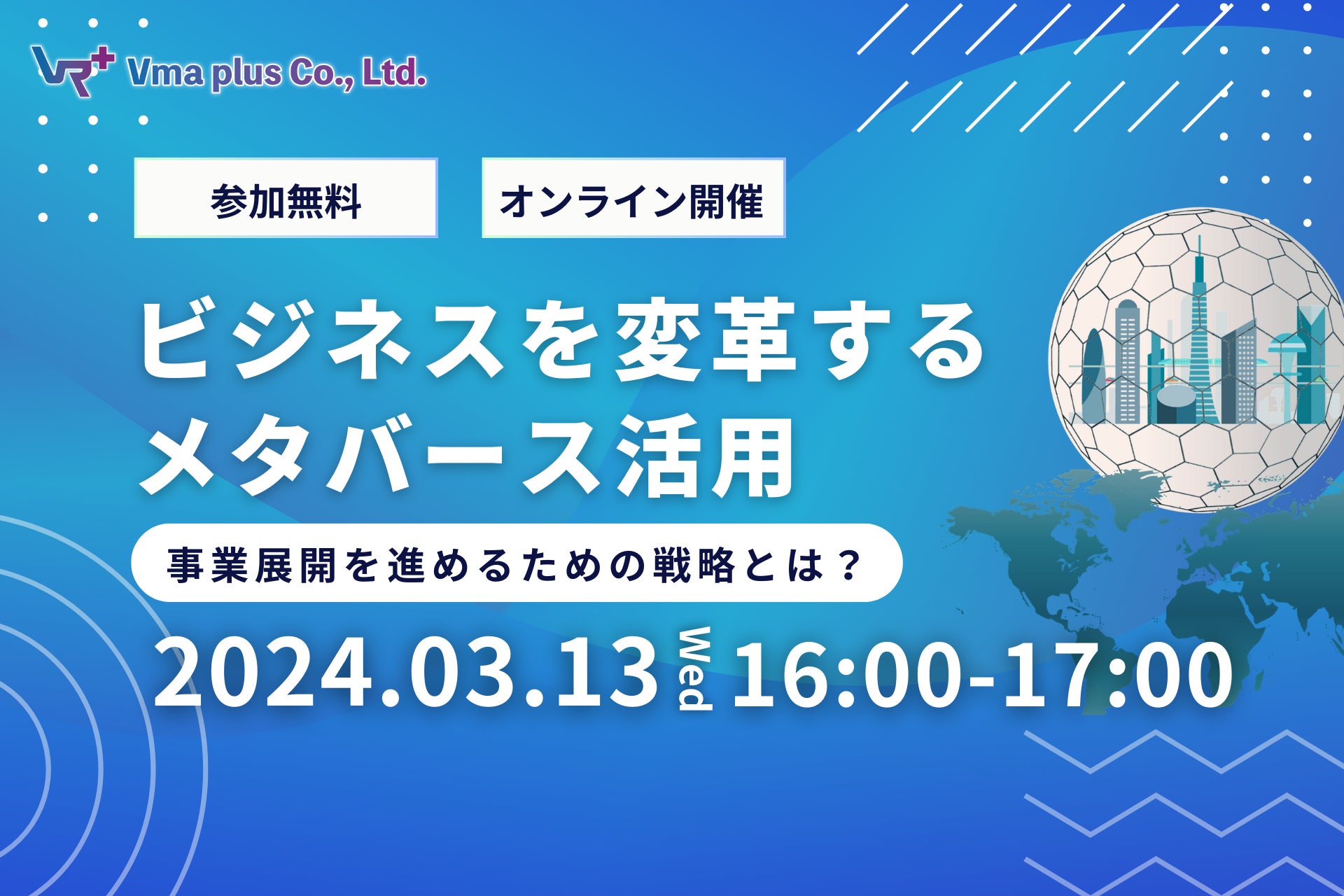 VR+ Vma plus Co., Ltd.

参加無料

オンライン開催

ビジネスを変革する
メタバース活用

事業展開を進めるための戦略とは？

2024.03.13 Wed 16:00-17:00